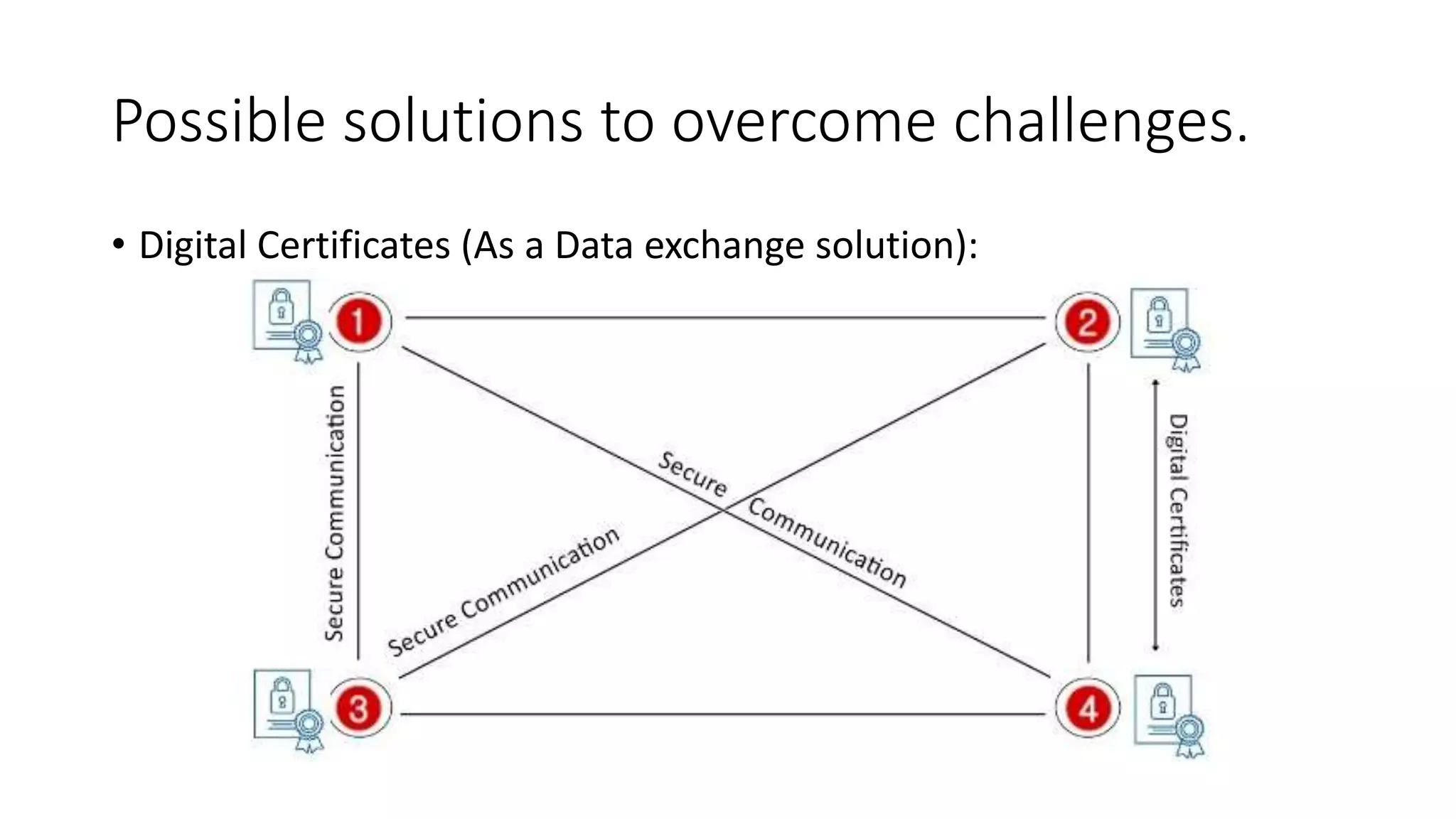 Possible solutions to overcome challenges.

• Digital Certificates (As a Data exchange solution):

1

2

Secure Communication

Secure Communication

Secure Communication

Digital Certificates

3

4